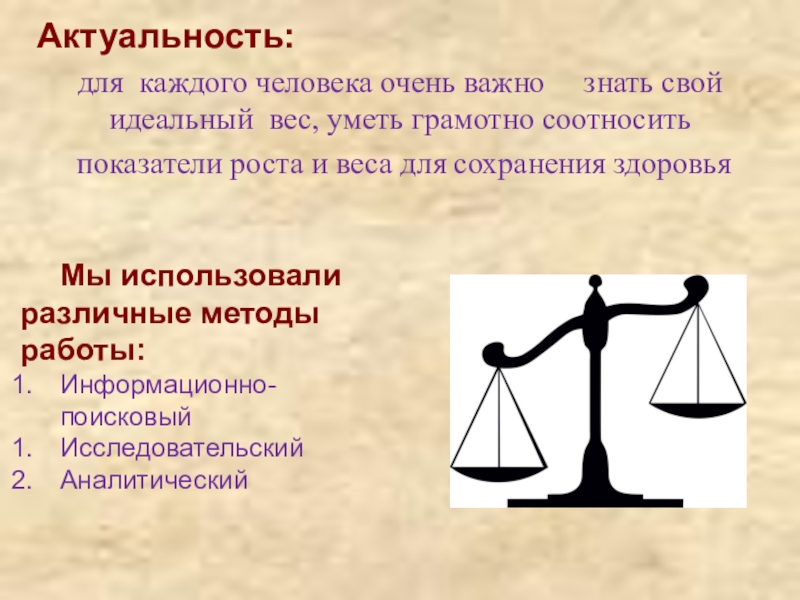 Актуальность:

для каждого человека очень важно знать свой идеальный вес, уметь грамотно соотносить показатели роста и веса для сохранения здоровья

Мы использовали различные методы работы:

1. Информационно-поисковый
1. Исследовательский
2. Аналитический